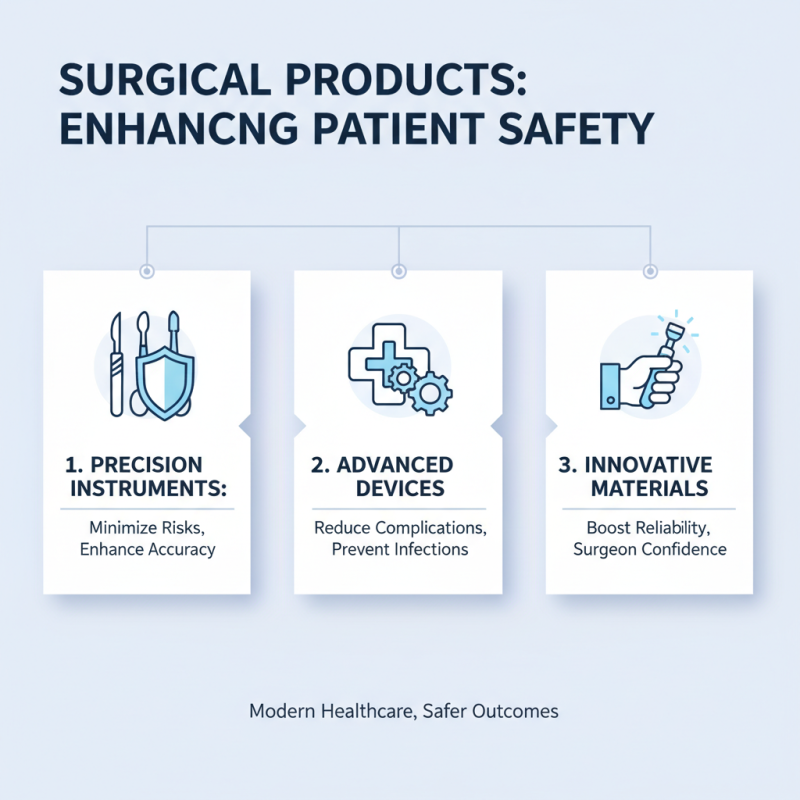 SURGICAL PRODUCTS: ENHANCNG PATIENT SAFETY

1. PRECISION INSTRUMENTS:

Minimize Risks, Enhance Accuracy

2. ADVANCED DEVICES

Reduce Complications, Prevent Infections

3. INNOVATIVE MATERIALS

Boost Reliability, Surgeon Confidence

Modern Healthcare, Safer Outcomes